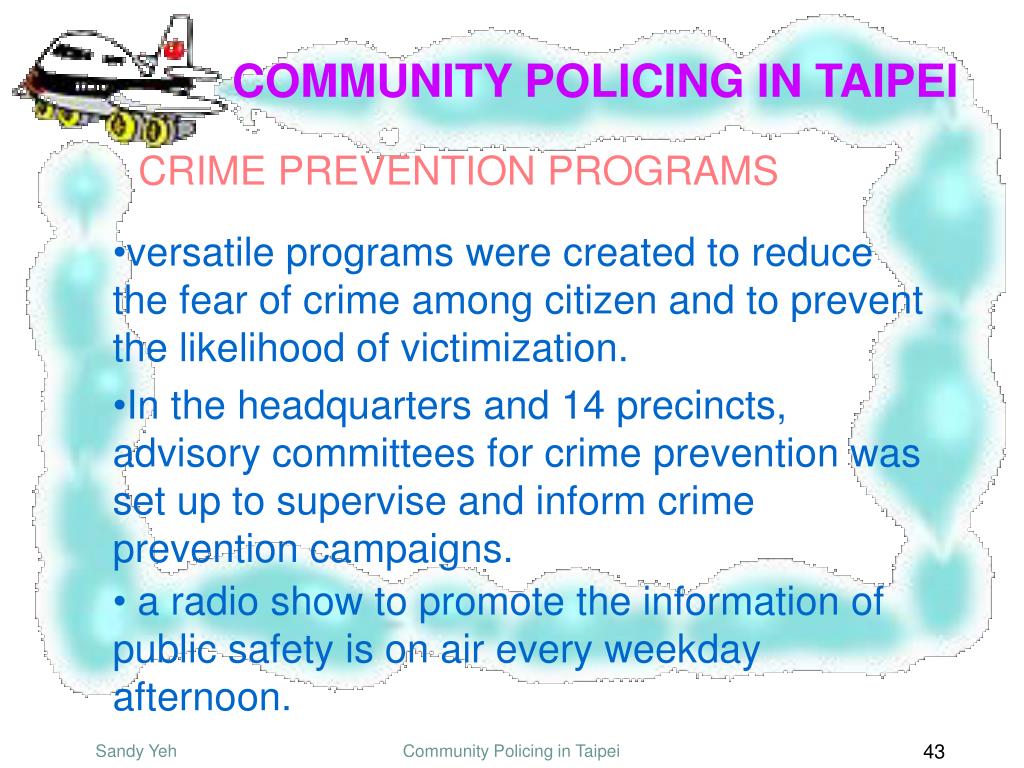 COMMUNITY POLICING IN TAIPEI

CRIME PREVENTION PROGRAMS

•versatile programs were created to reduce the fear of crime among citizen and to prevent the likelihood of victimization.

•In the headquarters and 14 precincts, advisory committees for crime prevention was set up to supervise and inform crime prevention campaigns.

• a radio show to promote the information of public safety is on air every weekday afternoon.

Sandy Yeh

Community Policing in Taipei

43